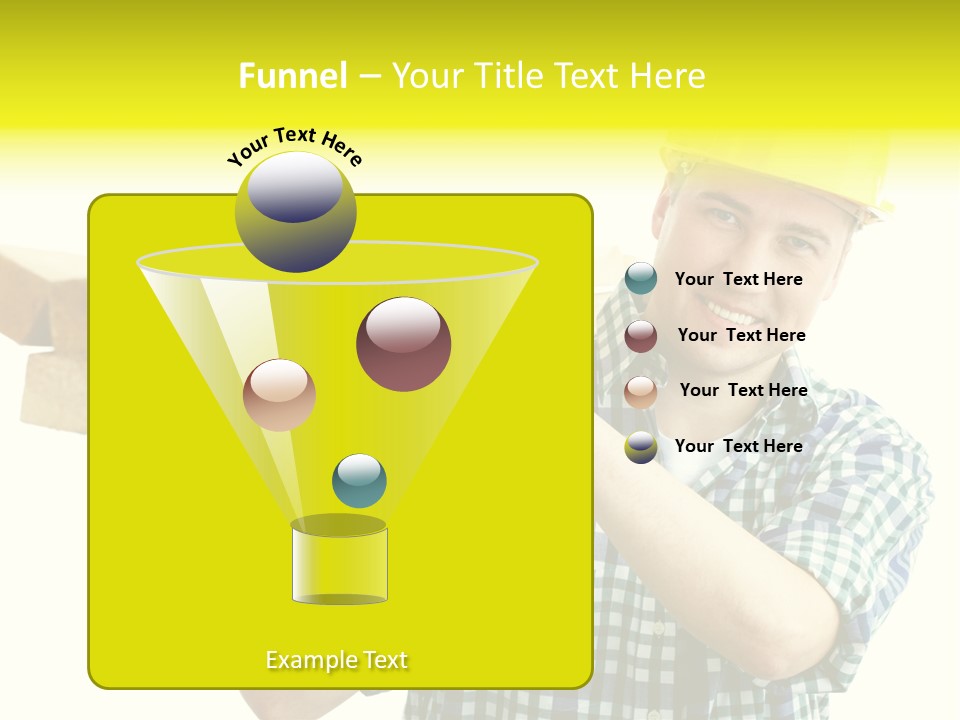 Funnel – Your Title Text Here

Your Text Here

Your Text Here

Your Text Here

Your Text Here

Your Text Here

Example Text